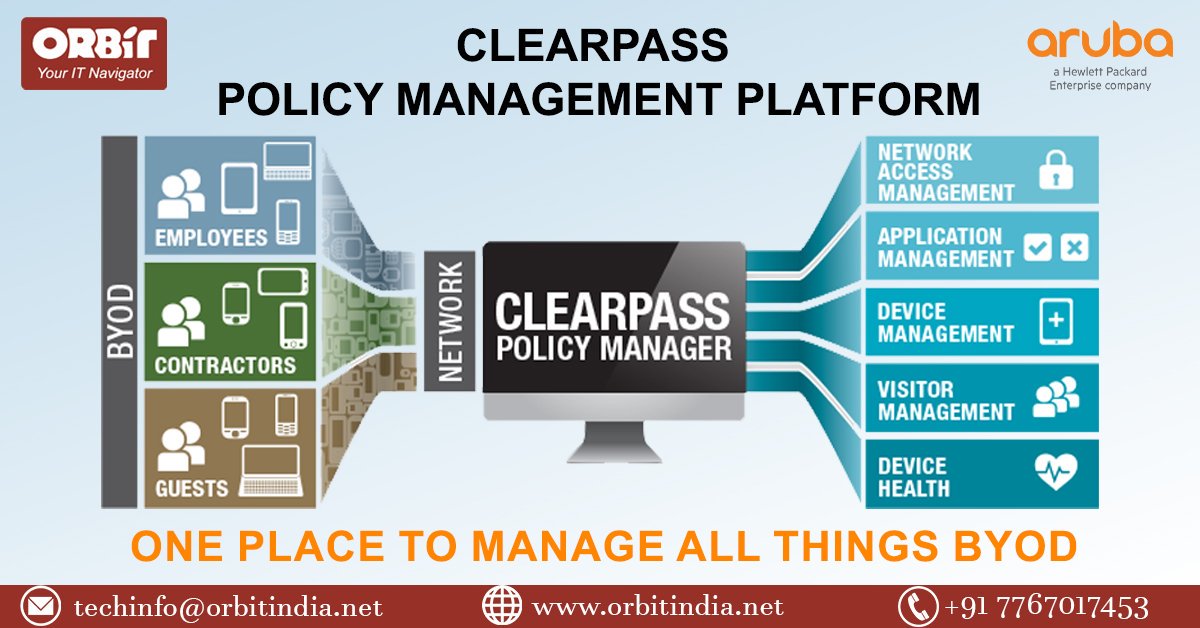 ORBIT
Your IT Navigator

CLEARPASS
POLICY MANAGEMENT PLATFORM

aruba
a Hewlett Packard Enterprise company

BYOD

EMPLOYEES

CONTRACTORS

GUESTS

NETWORK

CLEARPASS
POLICY MANAGER

NETWORK ACCESS MANAGEMENT

APPLICATION MANAGEMENT

DEVICE MANAGEMENT

VISITOR MANAGEMENT

DEVICE HEALTH

ONE PLACE TO MANAGE ALL THINGS BYOD

techinfo@orbitindia.net

www.orbitindia.net

+91 7767017453